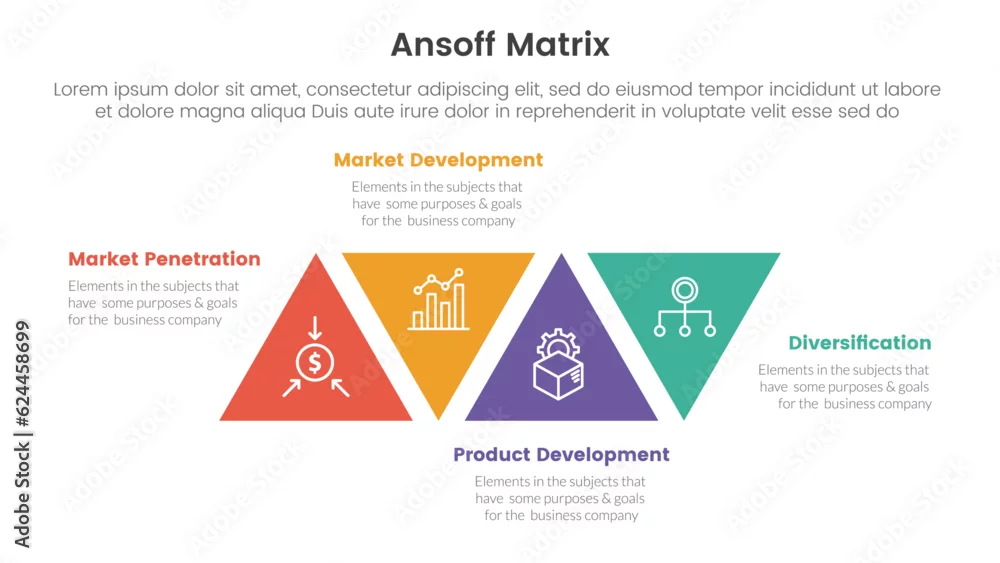 Ansoff Matrix

Lorem ipsum dolor sit amet, consectetur adipiscing elit, sed do eiusmod tempor incididunt ut labore et dolore magna aliqua Duis aute irure dolor in reprehenderit in voluptate velit esse sed do

Market Development
Elements in the subjects that have some purposes & goals for the business company

Market Penetration
Elements in the subjects that have some purposes & goals for the business company

$

Diversification
Elements in the subjects that have some purposes & goals for the business company

Product Development
Elements in the subjects that have some purposes & goals for the business company

Adobe Stock | #624458699